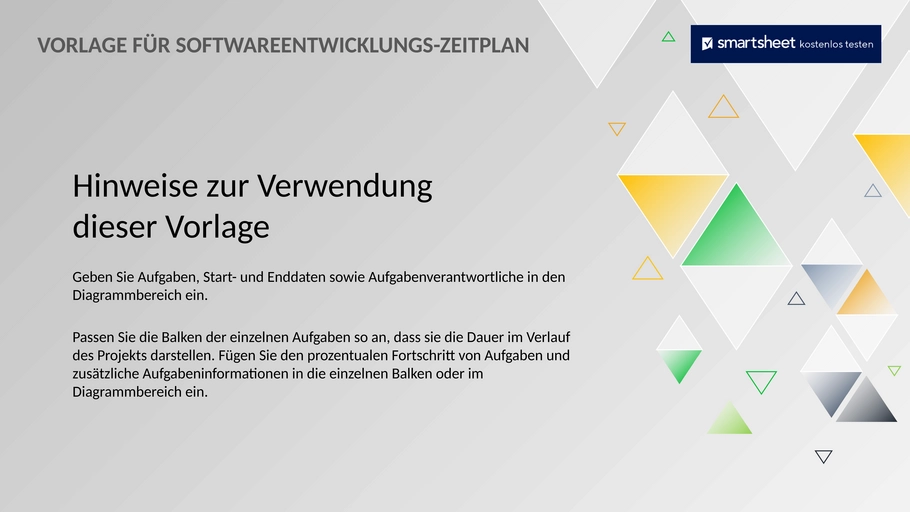 VORLAGE FÜR SOFTWAREENTWICKLUNGS-ZEITPLAN

smartsheet kostenlos testen

Hinweise zur Verwendung dieser Vorlage

Geben Sie Aufgaben, Start- und Enddaten sowie Aufgabenverantwortliche in den Diagrammbereich ein.

Passen Sie die Balken der einzelnen Aufgaben so an, dass sie die Dauer im Verlauf des Projekts darstellen. Fügen Sie den prozentualen Fortschritt von Aufgaben und zusätzliche Aufgabeninformationen in die einzelnen Balken oder im Diagrammbereich ein.